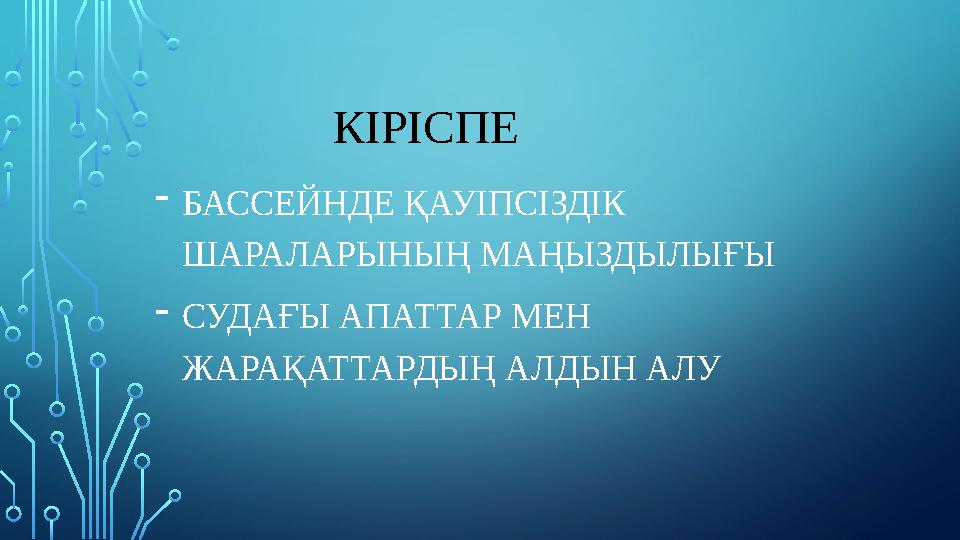 КІРІСПЕ

- БАССЕЙНДЕ ҚАУІПСІЗДІК ШАРАЛАРЫНЫҢ МАҢЫЗДЫЛЫҒЫ

- СУДАҒЫ АПАТТАР МЕН ЖАРАҚАТТАРДЫҢ АЛДЫН АЛУ